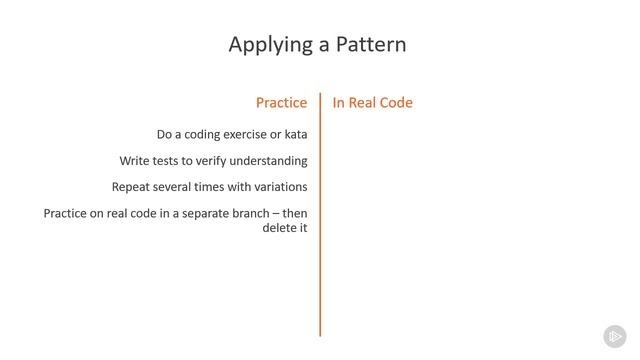 Applying a Pattern

Practice

Do a coding exercise or kata

Write tests to verify understanding

Repeat several times with variations

Practice on real code in a separate branch – then delete it

In Real Code